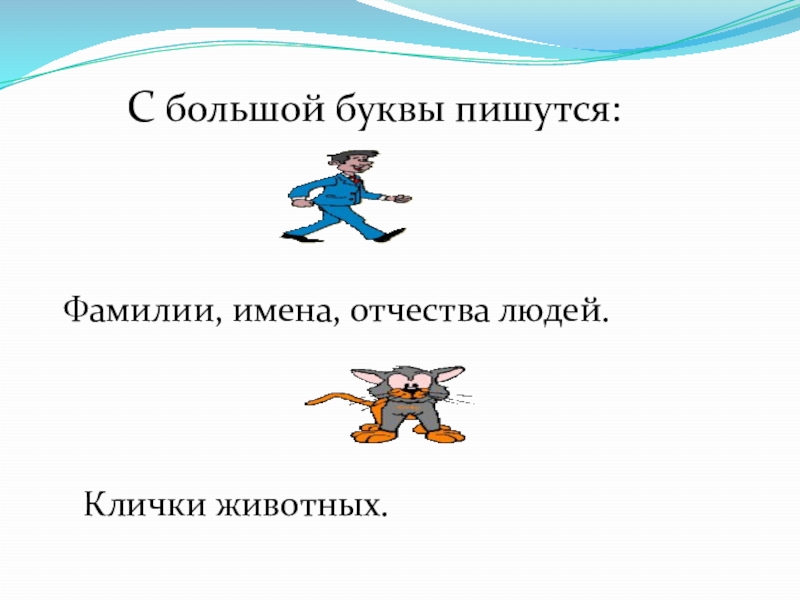 С большой буквы пишутся:

Фамилии, имена, отчества людей.

Клички животных.